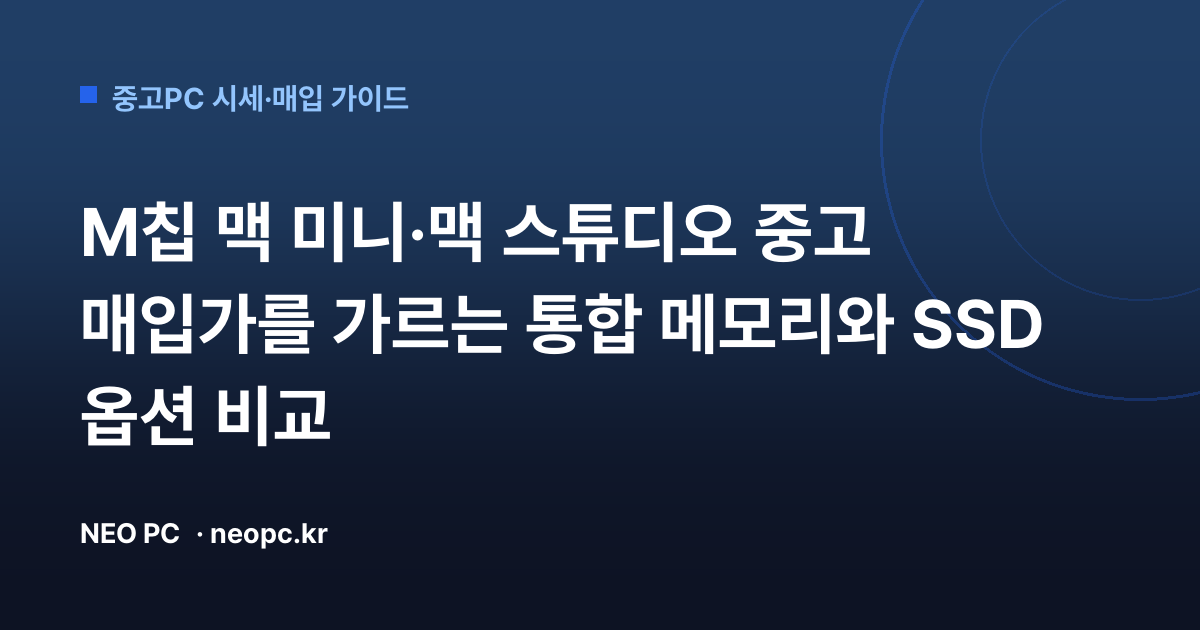 중고PC 시세·매입 가이드

M칩 맥 미니·맥 스튜디오 중고 매입가를 가르는 통합 메모리와 SSD 옵션 비교

NEO PC · neopc.kr